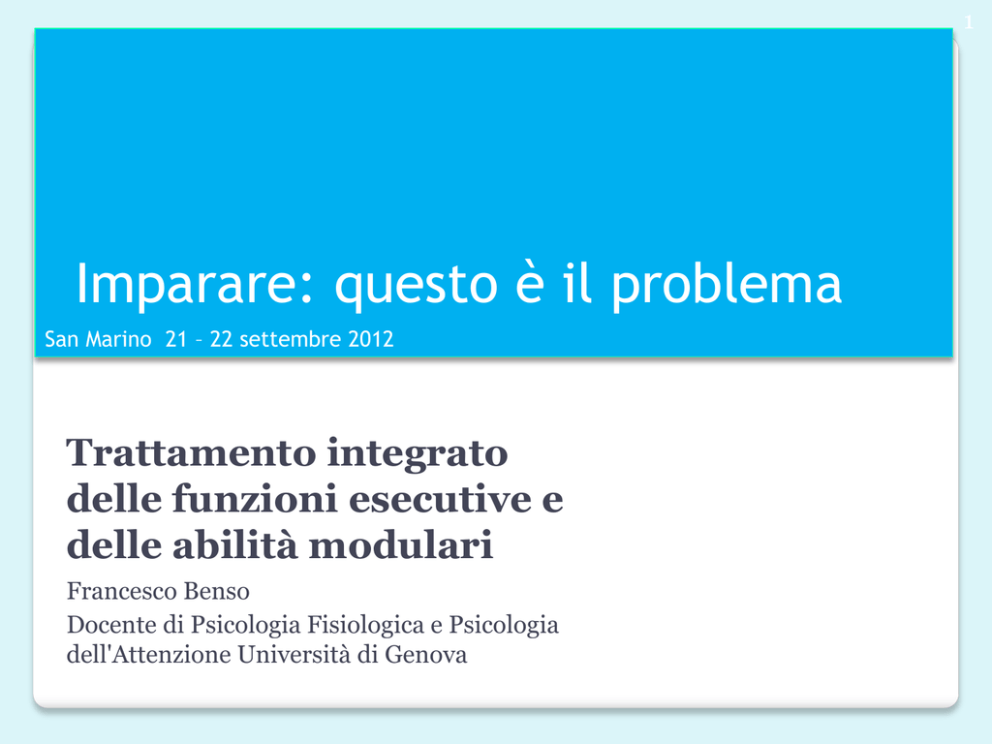 1

Imparare: questo è il problema

San Marino 21 – 22 settembre 2012

Trattamento integrato delle funzioni esecutive e delle abilità modulari

Francesco Benso
Docente di Psicologia Fisiologica e Psicologia dell'Attenzione Università di Genova